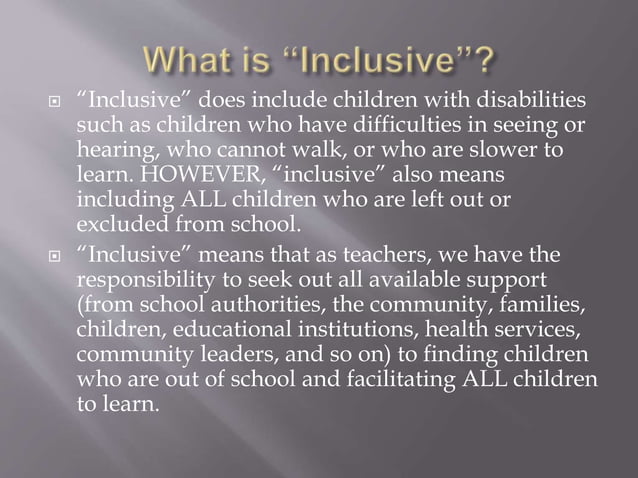 What is “Inclusive”?

“Inclusive” does include children with disabilities such as children who have difficulties in seeing or hearing, who cannot walk, or who are slower to learn. HOWEVER, “inclusive” also means including ALL children who are left out or excluded from school.

“Inclusive” means that as teachers, we have the responsibility to seek out all available support (from school authorities, the community, families, children, educational institutions, health services, community leaders, and so on) to finding children who are out of school and facilitating ALL children to learn.